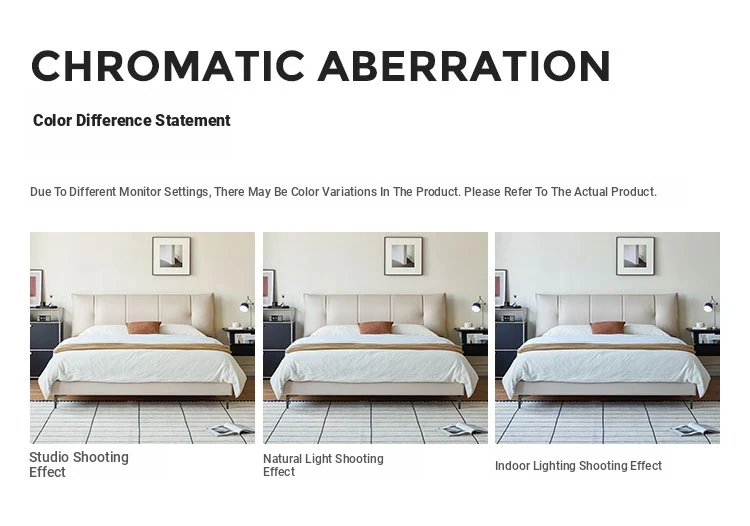 CHROMATIC ABERRATION

Color Difference Statement

Due To Different Monitor Settings, There May Be Color Variations In The Product. Please Refer To The Actual Product.

Studio Shooting Effect

Natural Light Shooting Effect

Indoor Lighting Shooting Effect